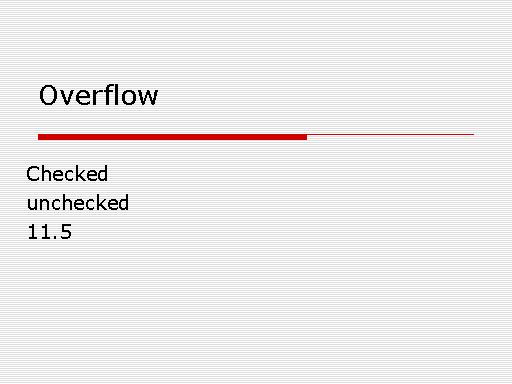 Overflow

Checked
unchecked
11.5